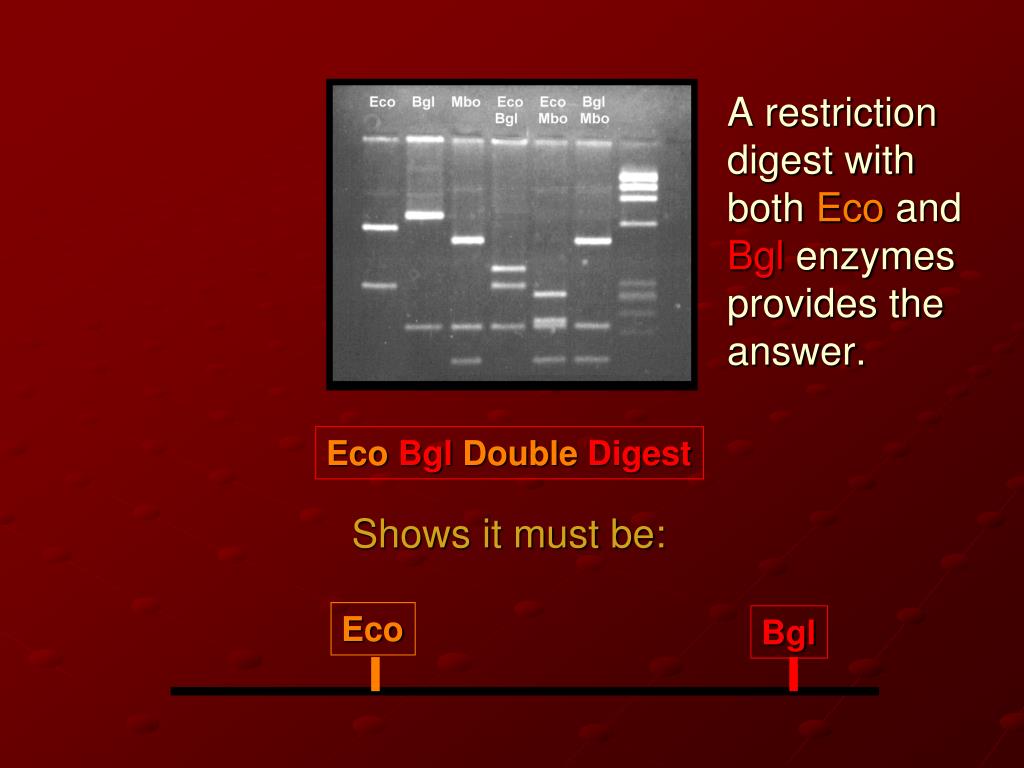 Eco Bgl Mbo Eco Bgl Eco Mbo Bgl Mbo

A restriction digest with both Eco and Bgl enzymes provides the answer.

Eco Bgl Double Digest

Shows it must be:

Eco

Bgl